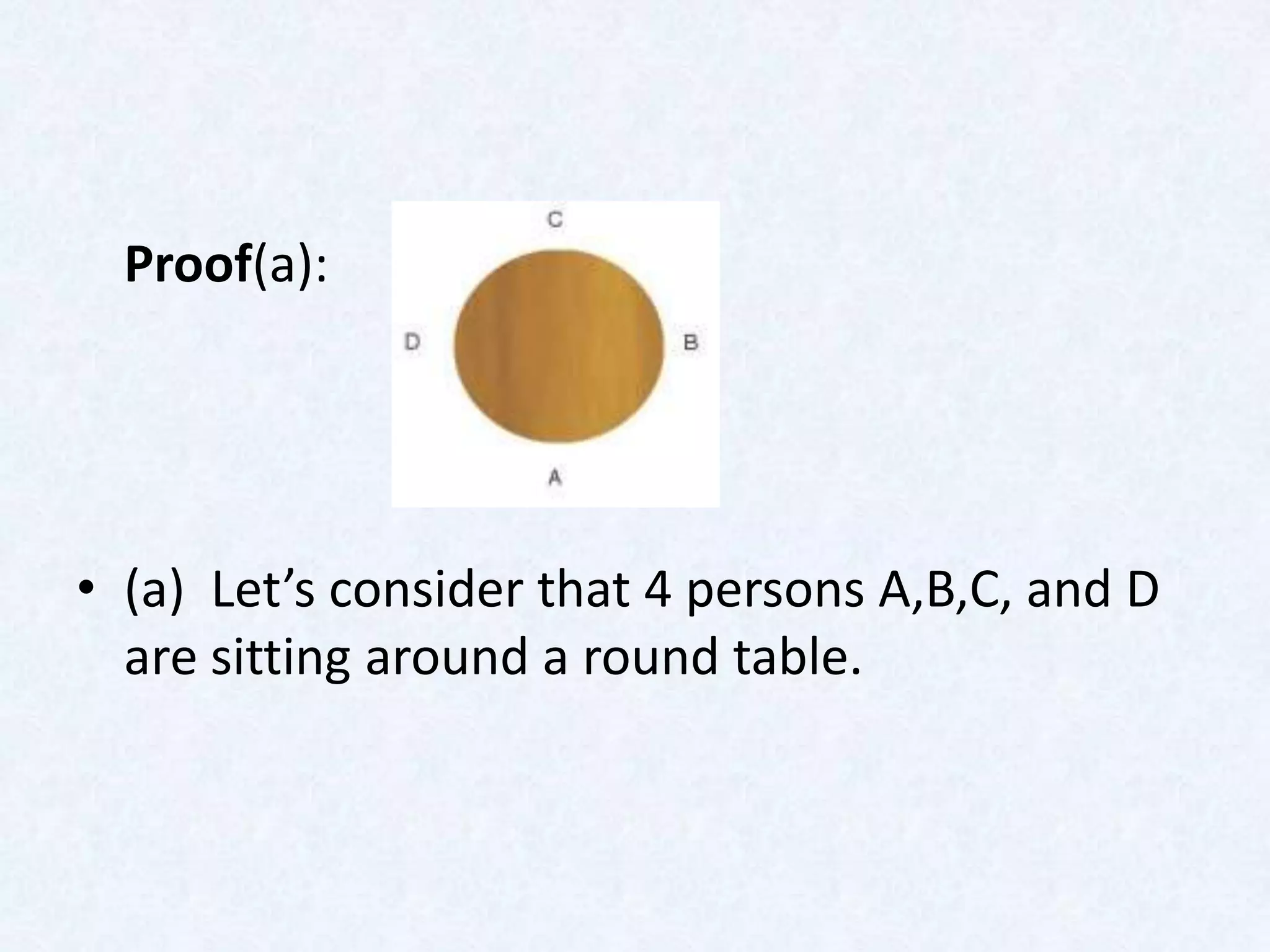 Proof(a):

C

D

B

A

• (a) Let’s consider that 4 persons A,B,C, and D are sitting around a round table.